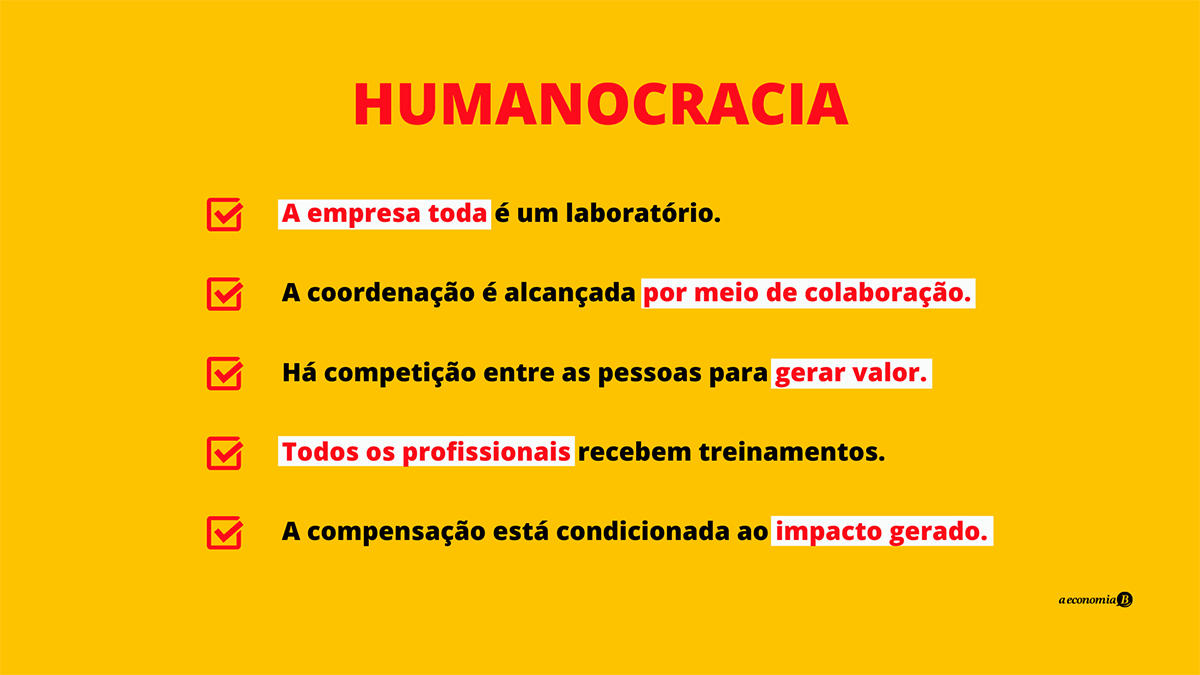 HUMANOCRACIA

A empresa toda é um laboratório.

A coordenação é alcançada por meio de colaboração.

Há competição entre as pessoas para gerar valor.

Todos os profissionais recebem treinamentos.

A compensação está condicionada ao impacto gerado.

a economia B